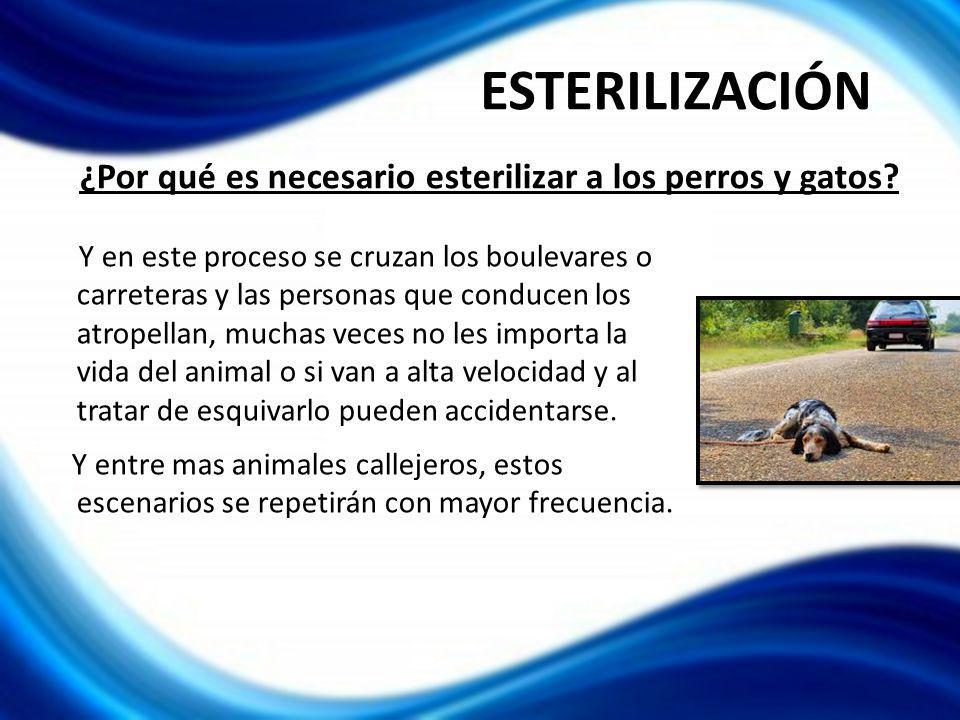 ESTERILIZACIÓN

¿Por qué es necesario esterilizar a los perros y gatos?

Y en este proceso se cruzan los boulevares o carreteras y las personas que conducen los atropellan, muchas veces no les importa la vida del animal o si van a alta velocidad y al tratar de esquivarlo pueden accidentarse.

Y entre mas animales callejeros, estos escenarios se repetirán con mayor frecuencia.